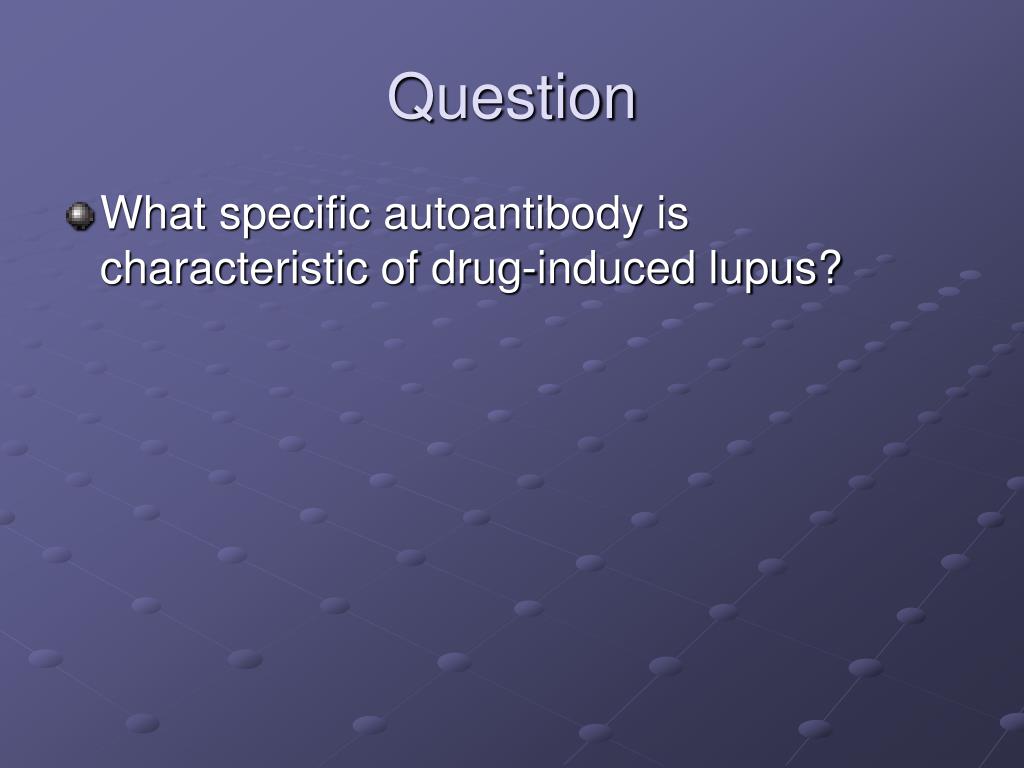 Question

What specific autoantibody is characteristic of drug-induced lupus?